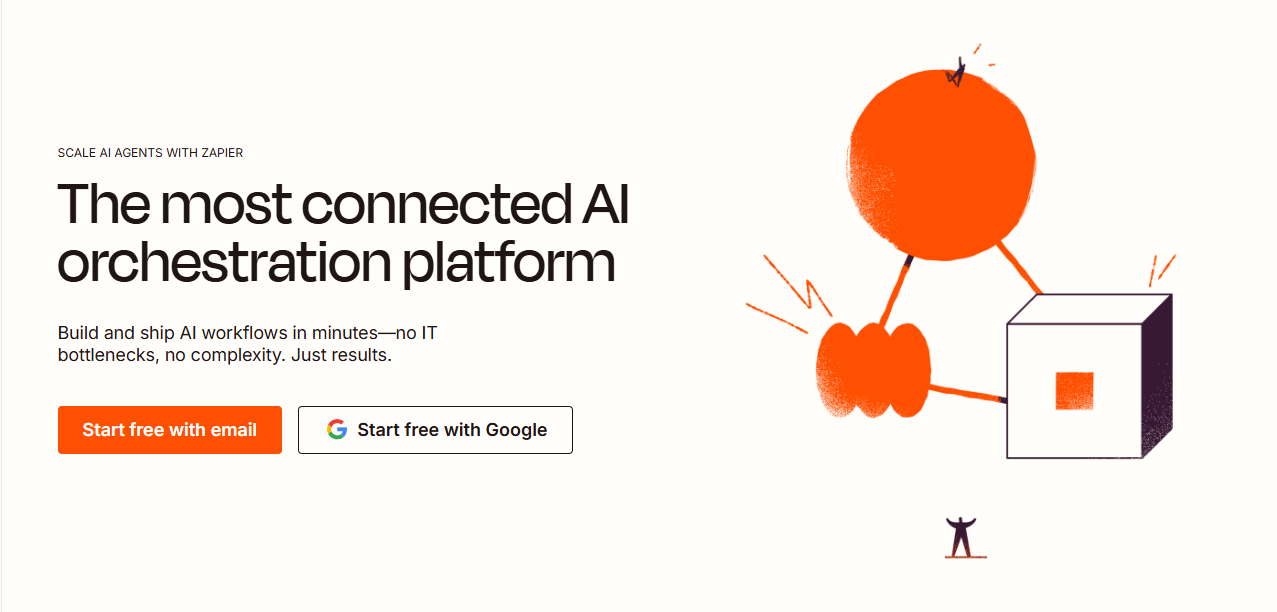 SCALE AI AGENTS WITH ZAPIER

The most connected AI orchestration platform

Build and ship AI workflows in minutes—no IT bottlenecks, no complexity. Just results.

Start free with email

Start free with Google